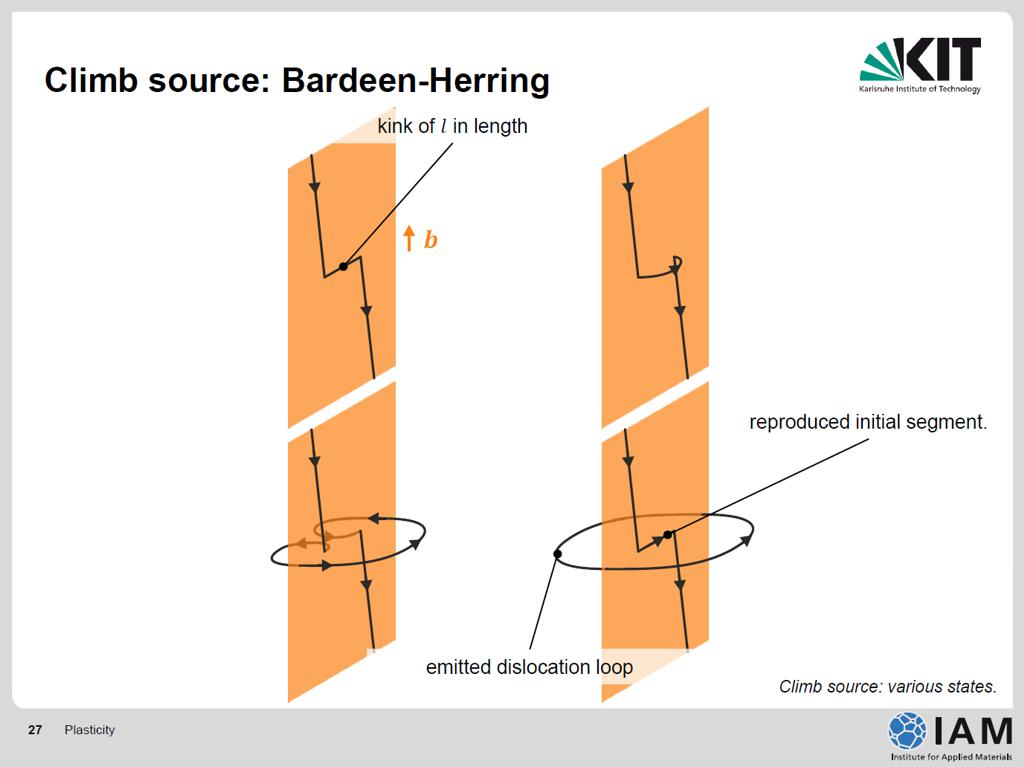 Climb source: Bardeen-Herring

KIT
Karlsruhe Institute of Technology

kink of $l$ in length

$b$

reproduced initial segment.

emitted dislocation loop

Climb source: various states.

27 Plasticity

IAM
Institute for Applied Materials